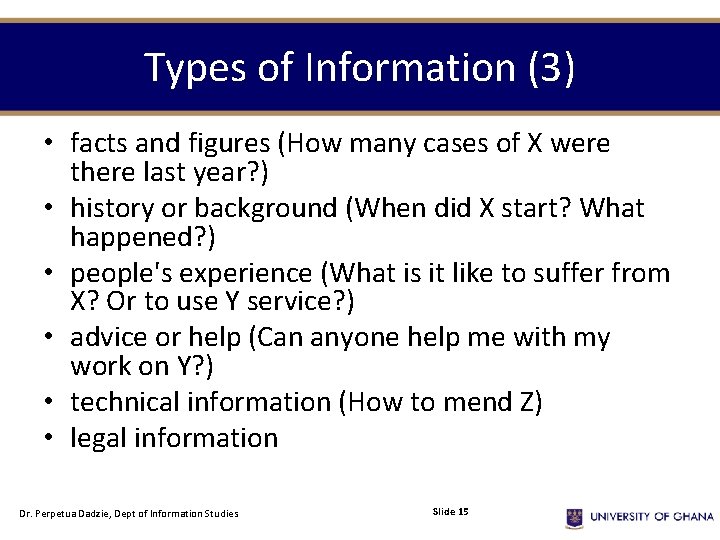 Types of Information (3)

• facts and figures (How many cases of X were there last year?)
• history or background (When did X start? What happened?)
• people's experience (What is it like to suffer from X? Or to use Y service?)
• advice or help (Can anyone help me with my work on Y?)
• technical information (How to mend Z)
• legal information

Dr. Perpetua Dadzie, Dept of Information Studies

Slide 15

UNIVERSITY OF GHANA